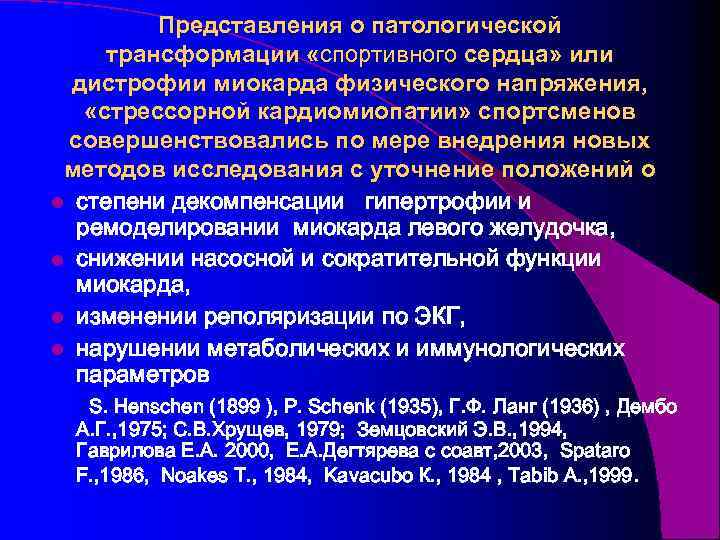 Представления о патологической трансформации «спортивного сердца» или дистрофии миокарда физического напряжения, «стрессорной кардиомиопатии» спортсменов совершенствовались по мере внедрения новых методов исследования с уточнение положений о

- степени декомпенсации гипертрофии и ремоделировании миокарда левого желудочка,
- снижении насосной и сократительной функции миокарда,
- изменении реполяризации по ЭКГ,
- нарушении метаболических и иммунологических параметров

S. Henschen (1899 ), P. Schenk (1935), Г.Ф. Ланг (1936) , Дембо А.Г.,1975; С.В.Хрущев, 1979; Земцовский Э.В.,1994, Гаврилова Е.А. 2000, Е.А.Дегтярева с соавт,2003, Spataro F.,1986, Noakes T., 1984, Kavacubo K., 1984 , Tabib A.,1999.